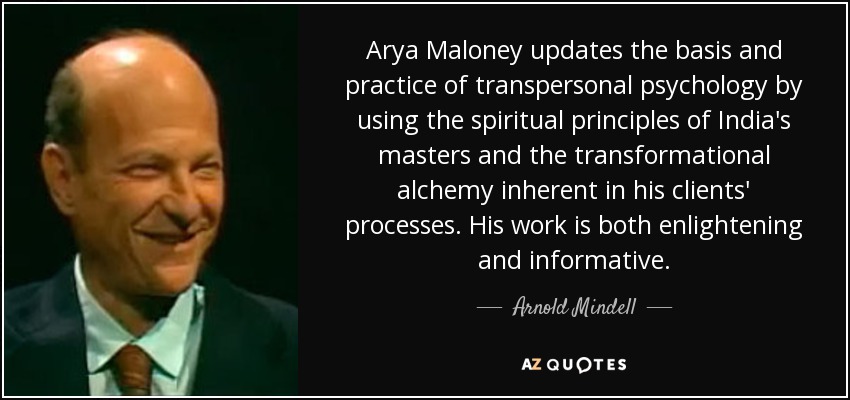 Arya Maloney updates the basis and practice of transpersonal psychology by using the spiritual principles of India's masters and the transformational alchemy inherent in his clients' processes. His work is both enlightening and informative.

— Arnold Mindell —

AZ QUOTES